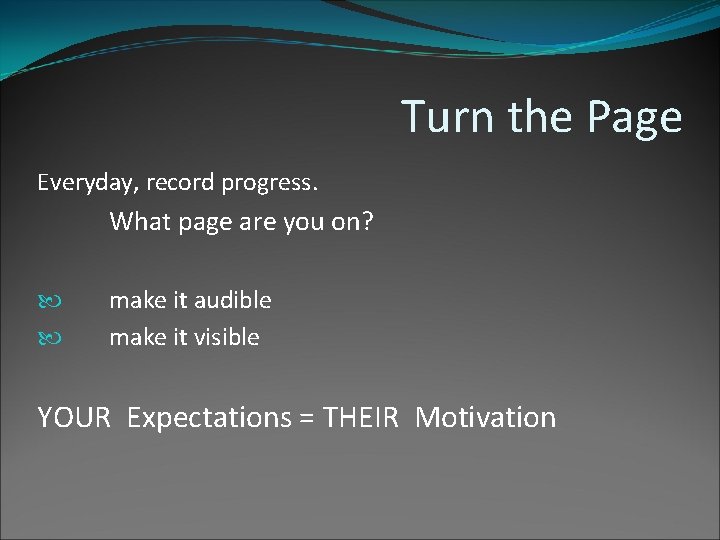 Turn the Page

Everyday, record progress.

What page are you on?

make it audible
make it visible

YOUR Expectations = THEIR Motivation